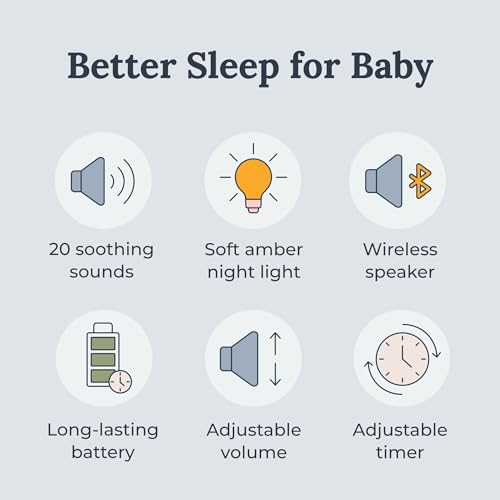 Better Sleep for Baby

20 soothing sounds

Soft amber night light

Wireless speaker

Long-lasting battery

Adjustable volume

Adjustable timer